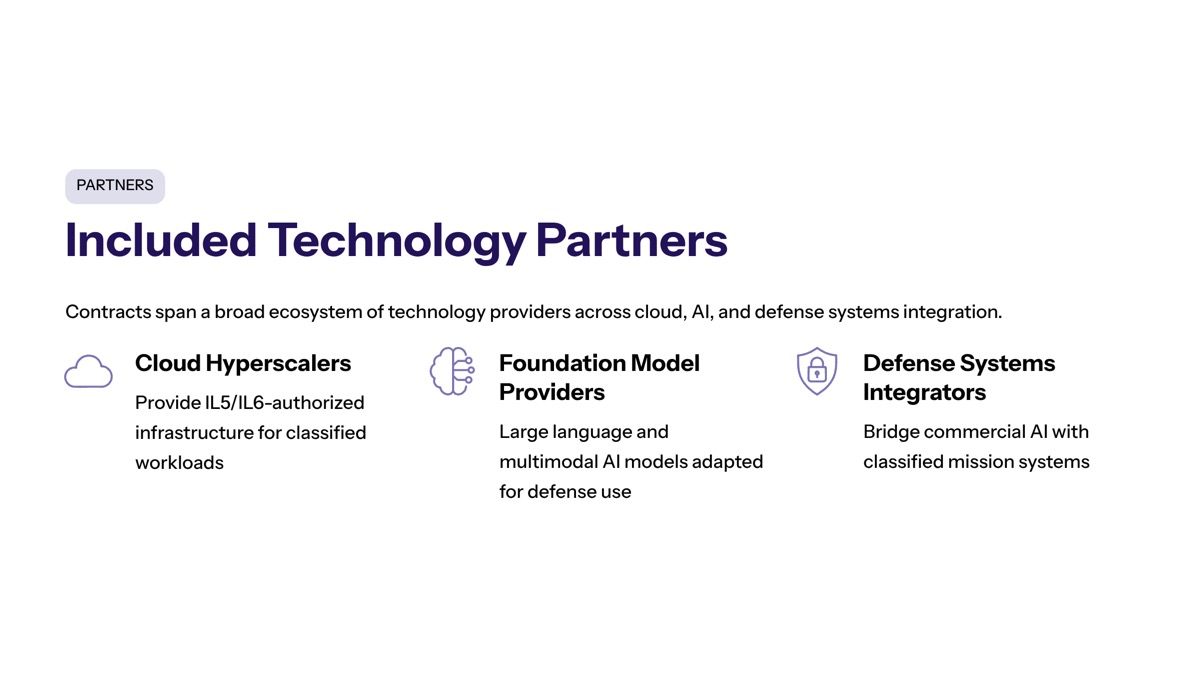 PARTNERS

Included Technology Partners

Contracts span a broad ecosystem of technology providers across cloud, AI, and defense systems integration.

Cloud Hyperscalers

Provide IL5/IL6-authorized infrastructure for classified workloads

Foundation Model Providers

Large language and multimodal AI models adapted for defense use

Defense Systems Integrators

Bridge commercial AI with classified mission systems